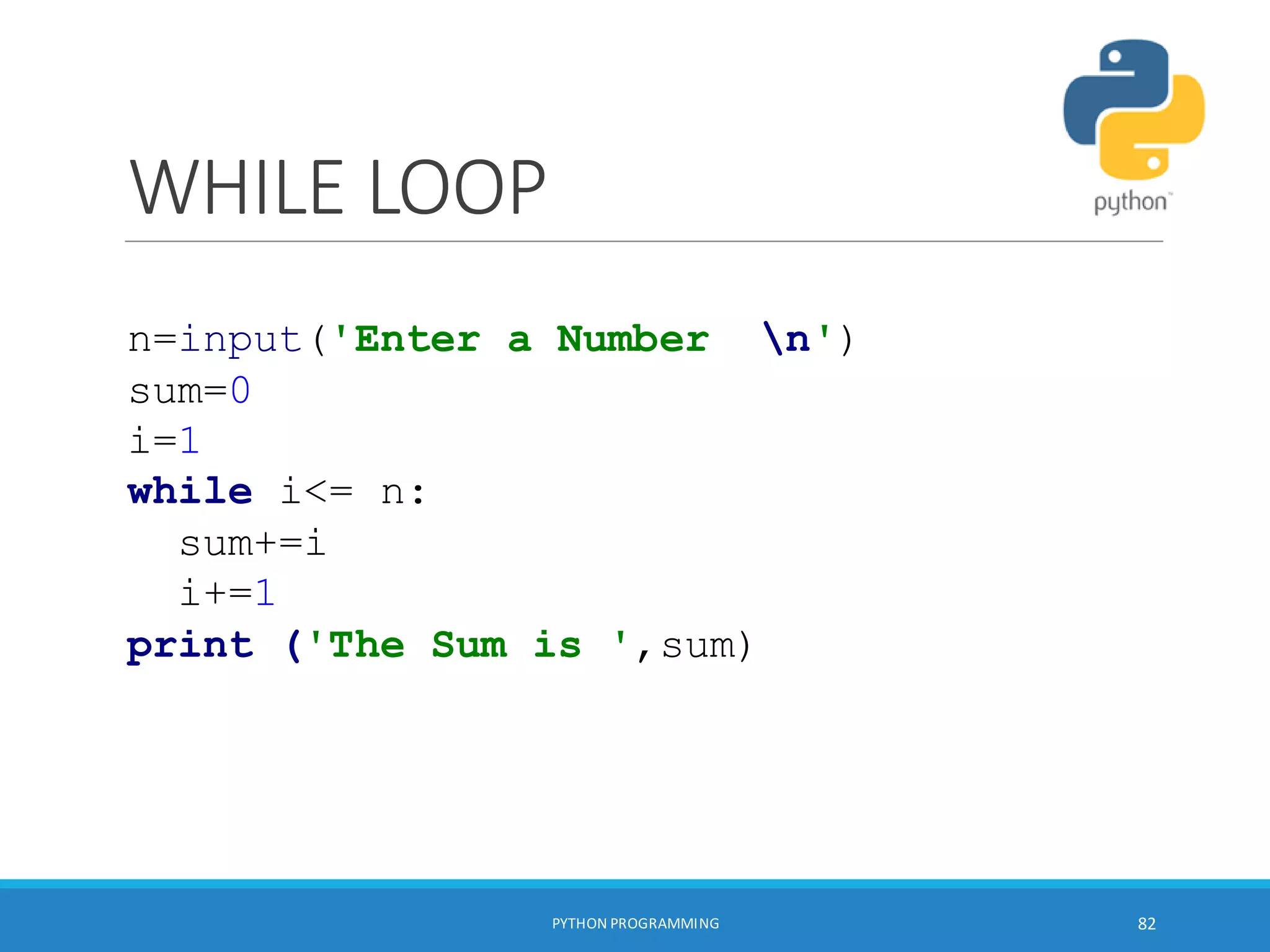 WHILE LOOP

python™

n=input('Enter a Number  \n')
sum=0
i=1
while i<= n:
  sum+=i
  i+=1
print ('The Sum is ',sum)

PYTHON PROGRAMMING

82